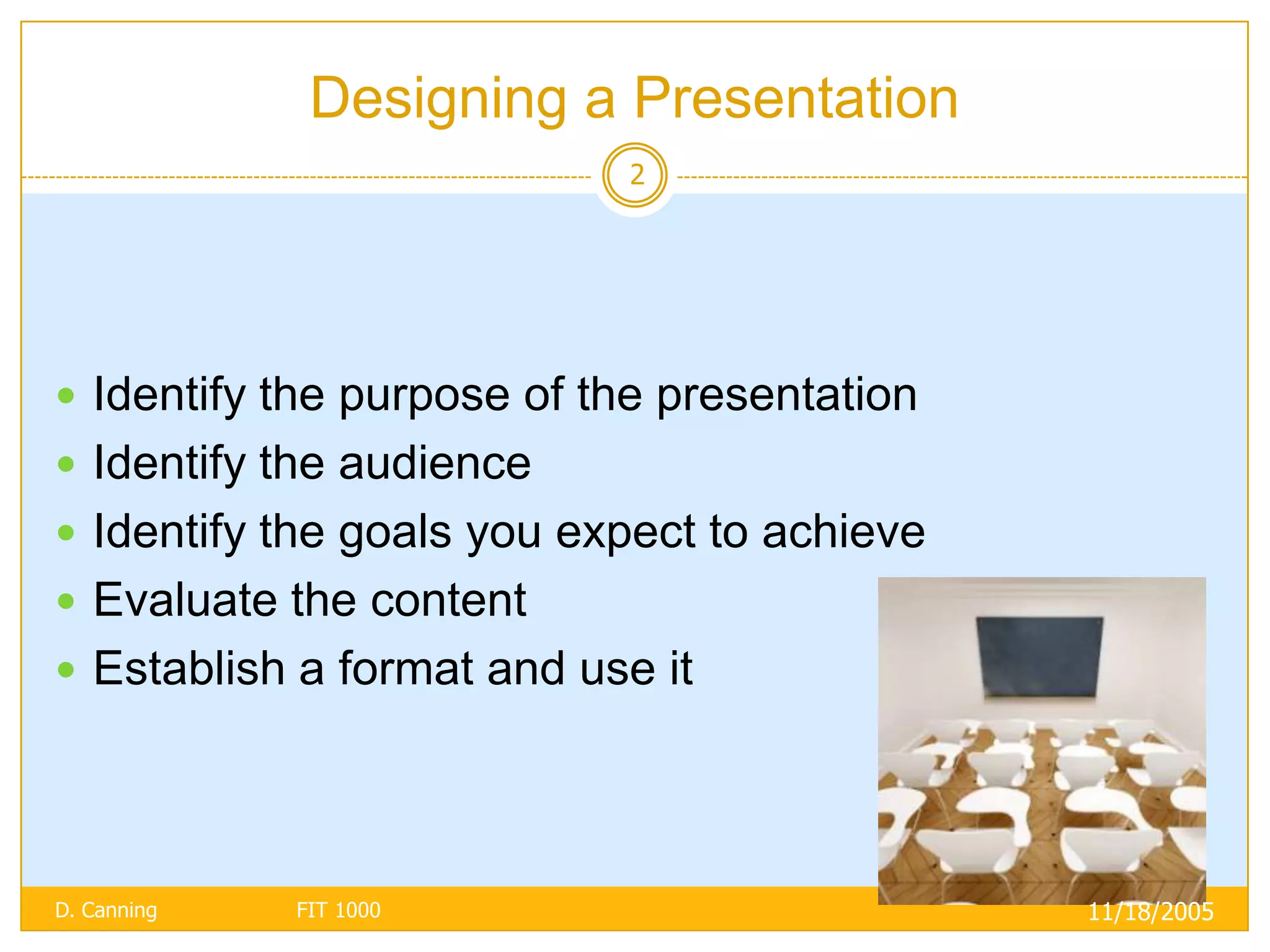 Designing a Presentation

2

- Identify the purpose of the presentation
- Identify the audience
- Identify the goals you expect to achieve
- Evaluate the content
- Establish a format and use it

D. Canning FIT 1000 11/18/2005